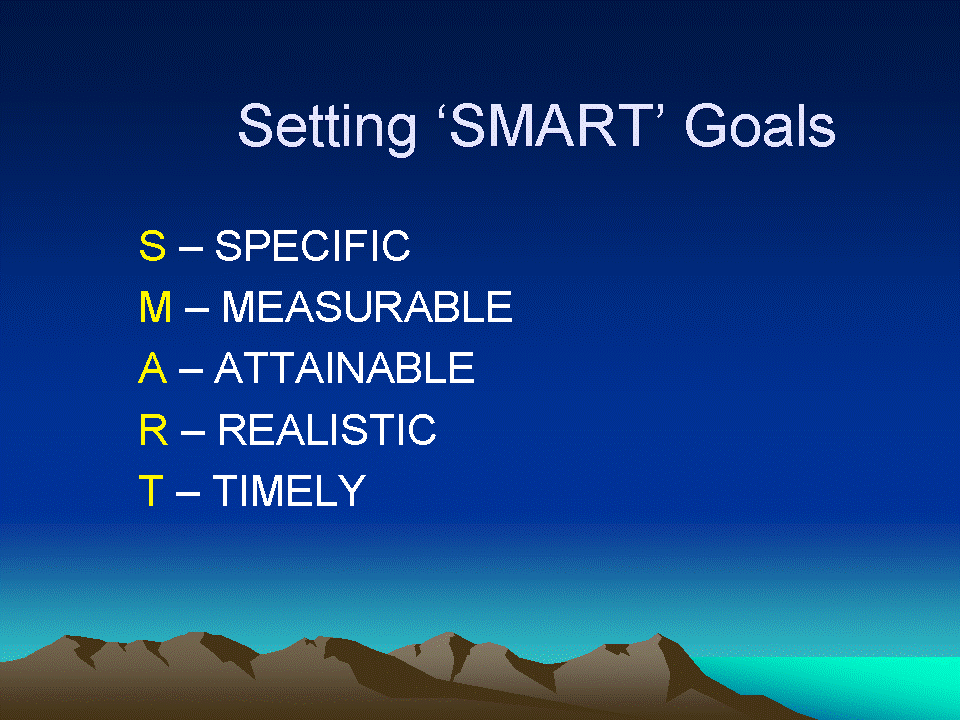 Setting ‘SMART’ Goals

S – SPECIFIC
M – MEASURABLE
A – ATTAINABLE
R – REALISTIC
T – TIMELY